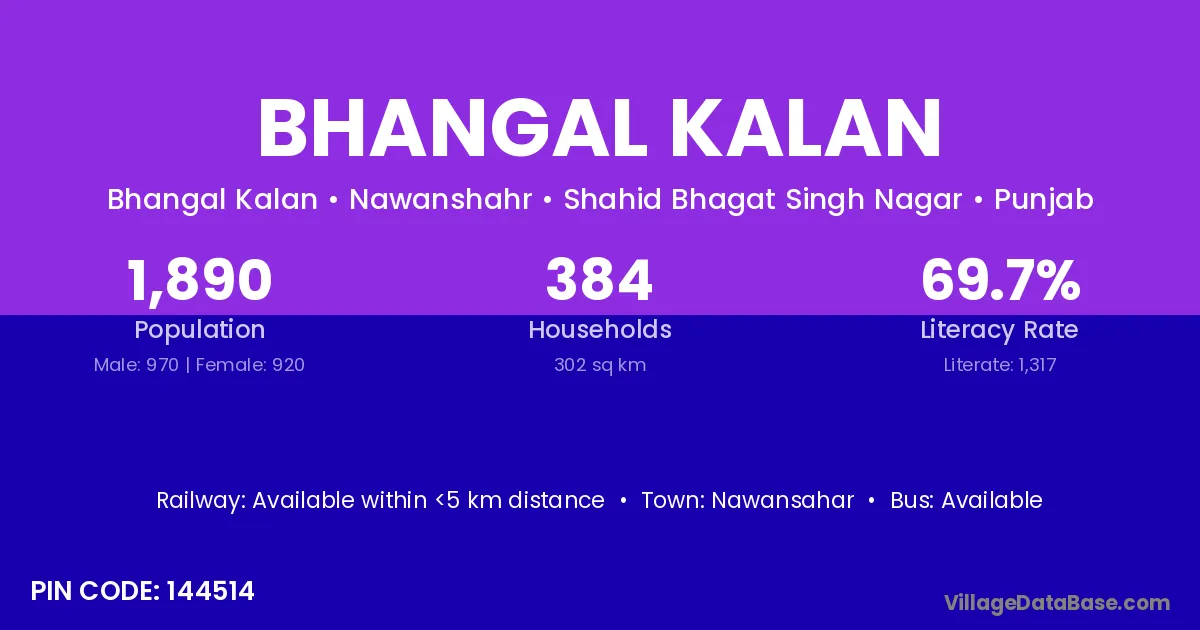 BHANGAL KALAN

Bhangal Kalan • Nawanshahr • Shahid Bhagat Singh Nagar • Punjab

1,890
Population
Male: 970 | Female: 920

384
Households
302 sq km

69.7%
Literacy Rate
Literate: 1,317

Railway: Available within <5 km distance • Town: Nawansahar • Bus: Available

PIN CODE: 144514

VillageDataBase.com